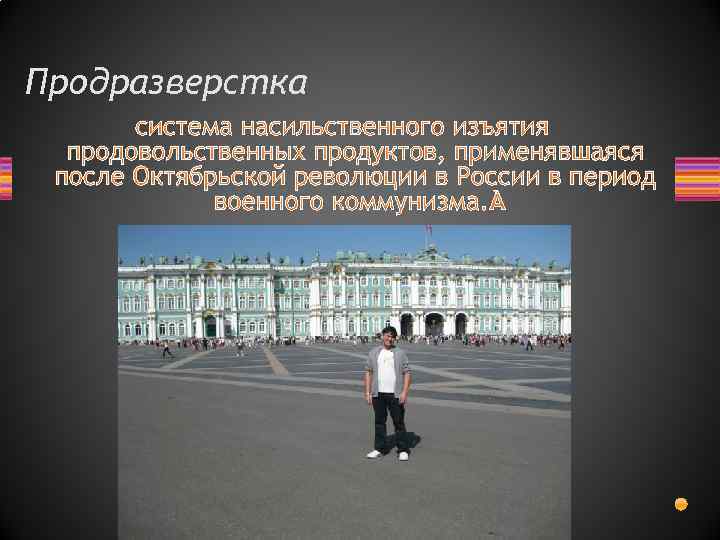 Продразверстка

система насильственного изъятия продовольственных продуктов, применявшаяся после Октябрьской революции в России в период военного коммунизма.А